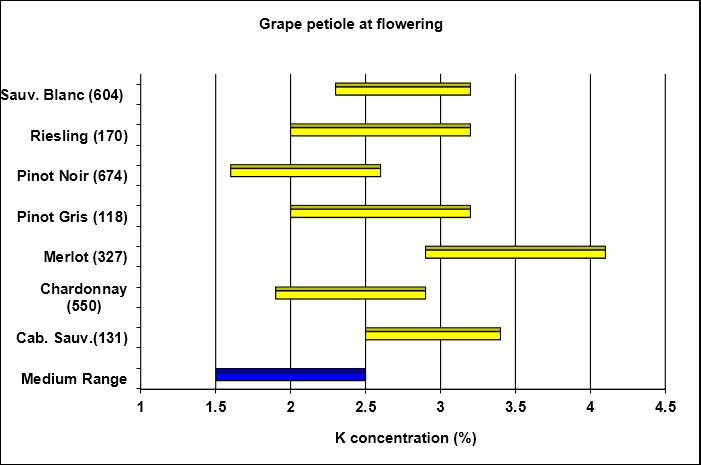 Grape petiole at flowering

Sauv. Blanc (604)
Riesling (170)
Pinot Noir (674)
Pinot Gris (118)
Merlot (327)
Chardonnay (550)
Cab. Sauv.(131)
Medium Range

1
1.5
2
2.5
3
3.5
4
4.5

K concentration (%)